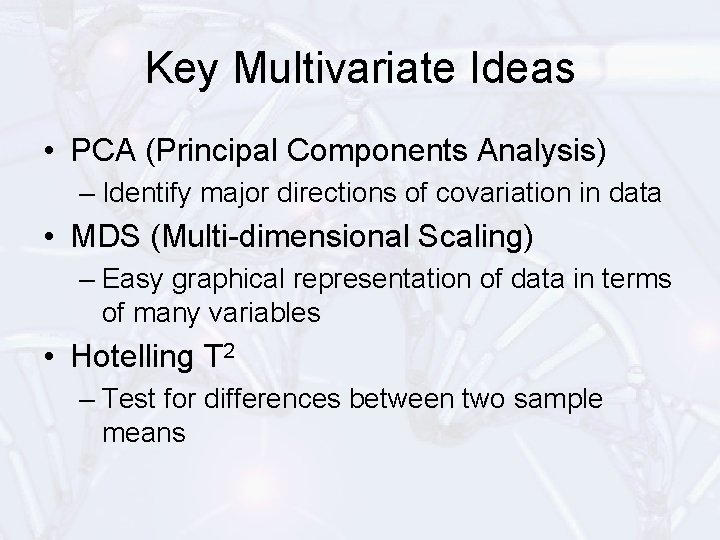 Key Multivariate Ideas

• PCA (Principal Components Analysis)
– Identify major directions of covariation in data

• MDS (Multi-dimensional Scaling)
– Easy graphical representation of data in terms of many variables

• Hotelling $T^2$
– Test for differences between two sample means